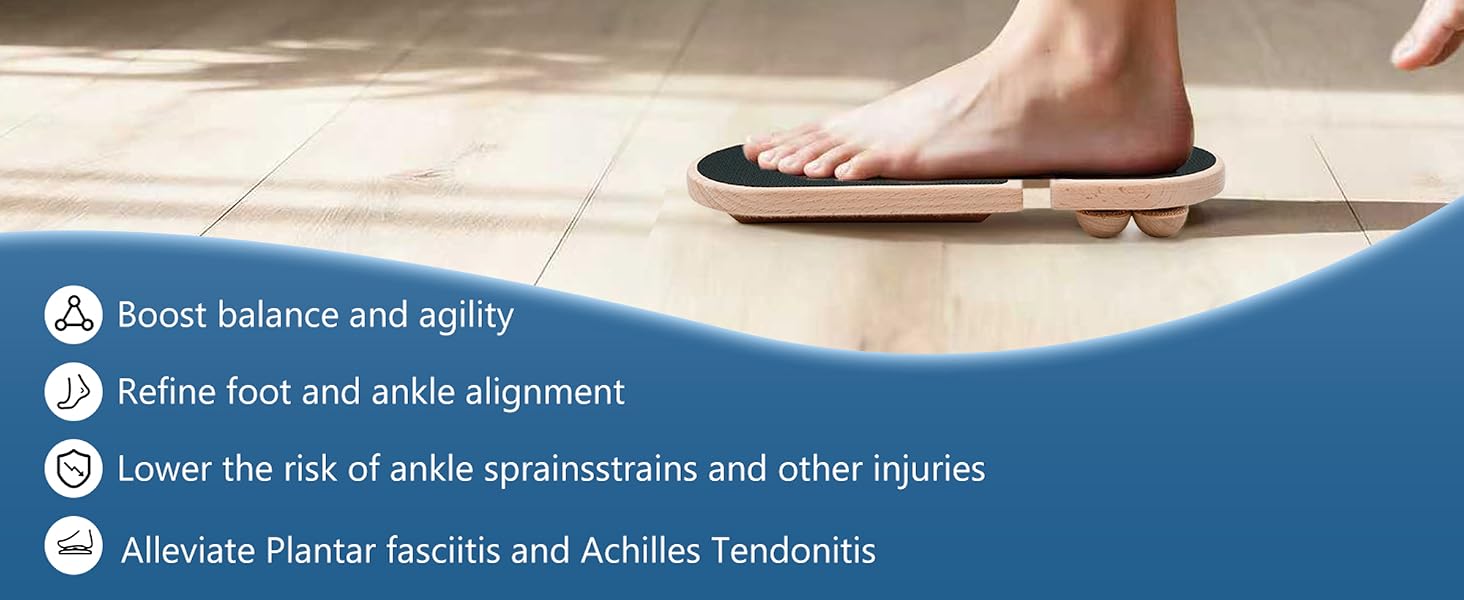 Boost balance and agility

Refine foot and ankle alignment

Lower the risk of ankle sprainsstrains and other injuries

Alleviate Plantar fasciitis and Achilles Tendonitis